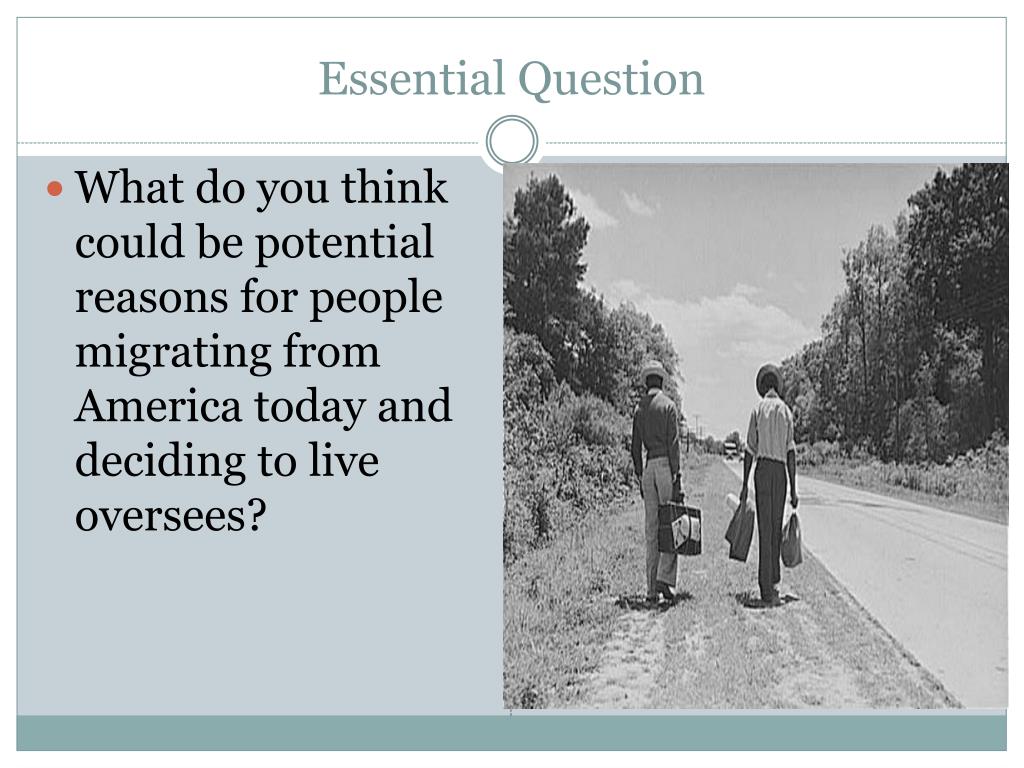 Essential Question

What do you think could be potential reasons for people migrating from America today and deciding to live oversees?